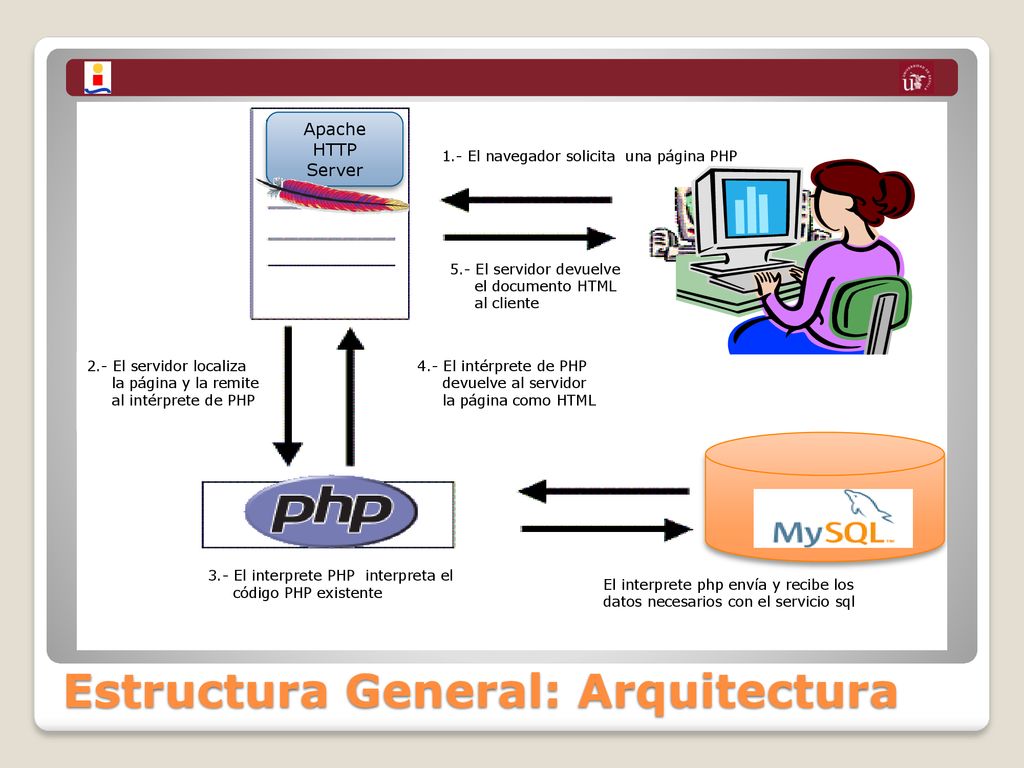 Apache HTTP Server

1.- El navegador solicita una página PHP

5.- El servidor devuelve el documento HTML al cliente

2.- El servidor localiza la página y la remite al intérprete de PHP

4.- El intérprete de PHP devuelve al servidor la página como HTML

php

MySQL

3.- El interprete PHP interpreta el código PHP existente

El interprete php envía y recibe los datos necesarios con el servicio sql

Estructura General: Arquitectura